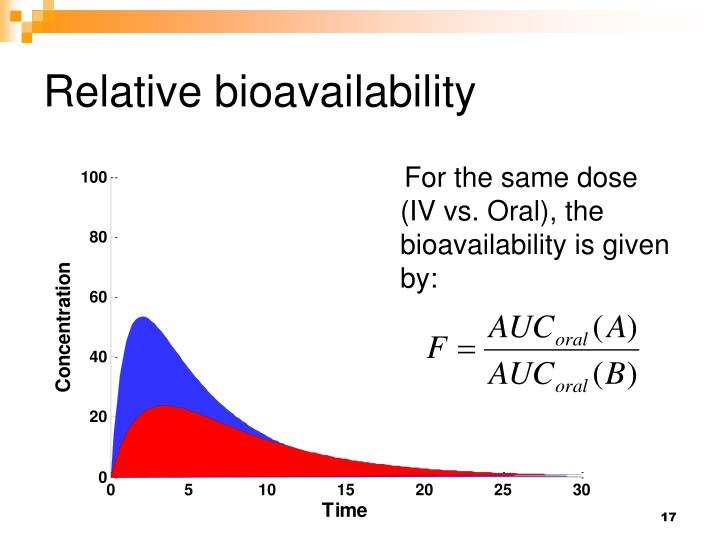 Relative bioavailability

100
80
60
40
20
0
Concentration
0 5 10 15 20 25 30
Time

For the same dose (IV vs. Oral), the bioavailability is given by:

$F = \frac{AUC_{oral}(A)}{AUC_{oral}(B)}$

17